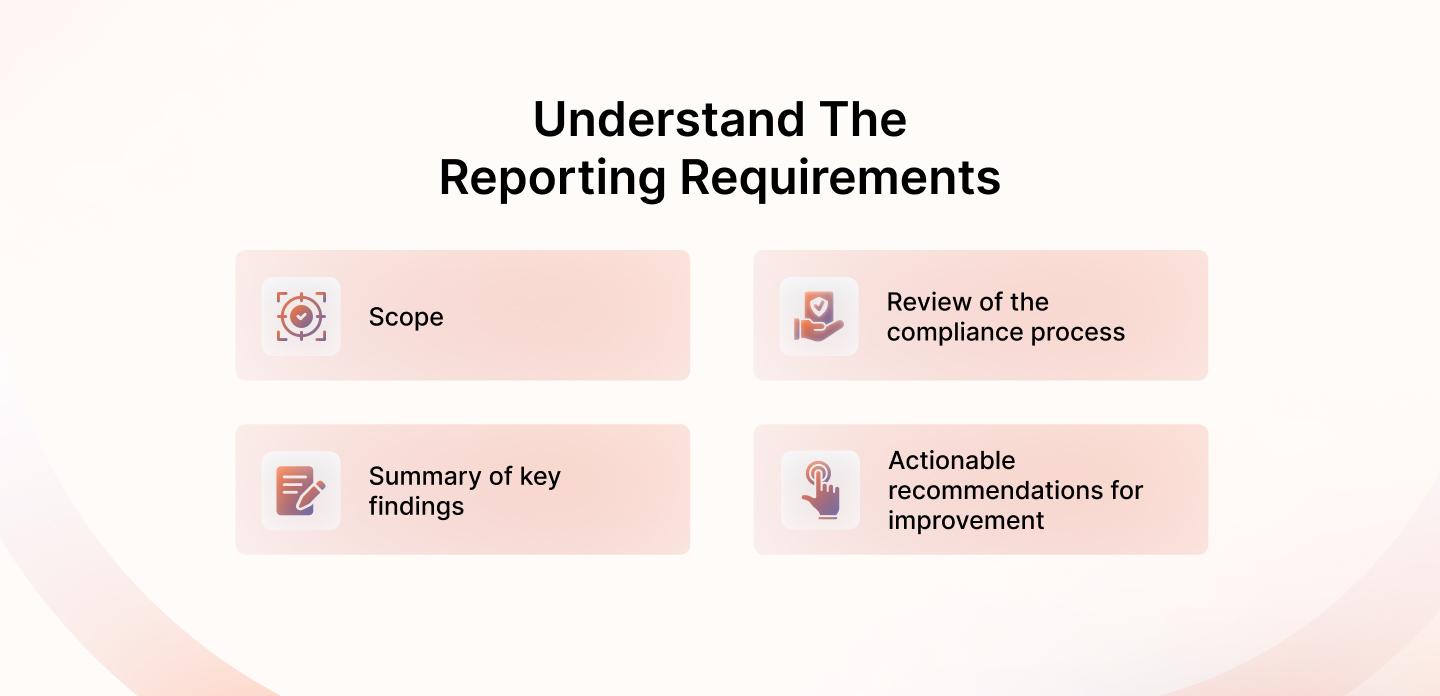 Understand The
Reporting Requirements

Scope

Review of the compliance process

Summary of key findings

Actionable recommendations for improvement